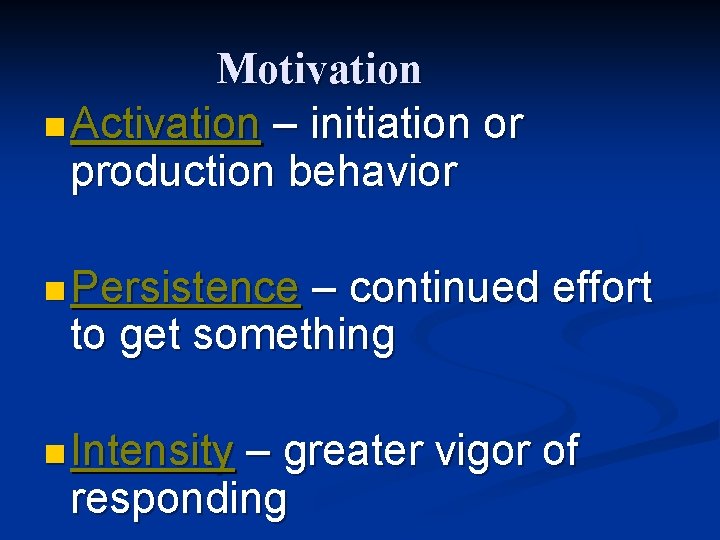 Motivation

Activation – initiation or production behavior

Persistence – continued effort to get something

Intensity – greater vigor of responding